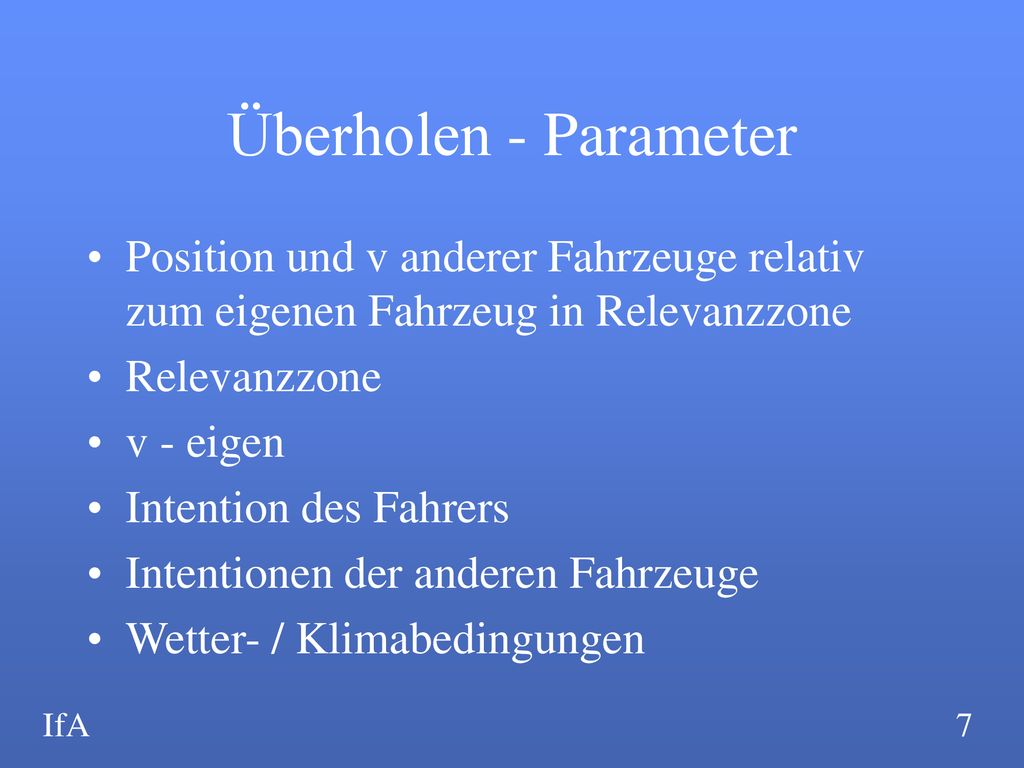 Überholen - Parameter

• Position und v anderer Fahrzeuge relativ zum eigenen Fahrzeug in Relevanzzone
• Relevanzzone
• v - eigen
• Intention des Fahrers
• Intentionen der anderen Fahrzeuge
• Wetter- / Klimabedingungen

IfA

7